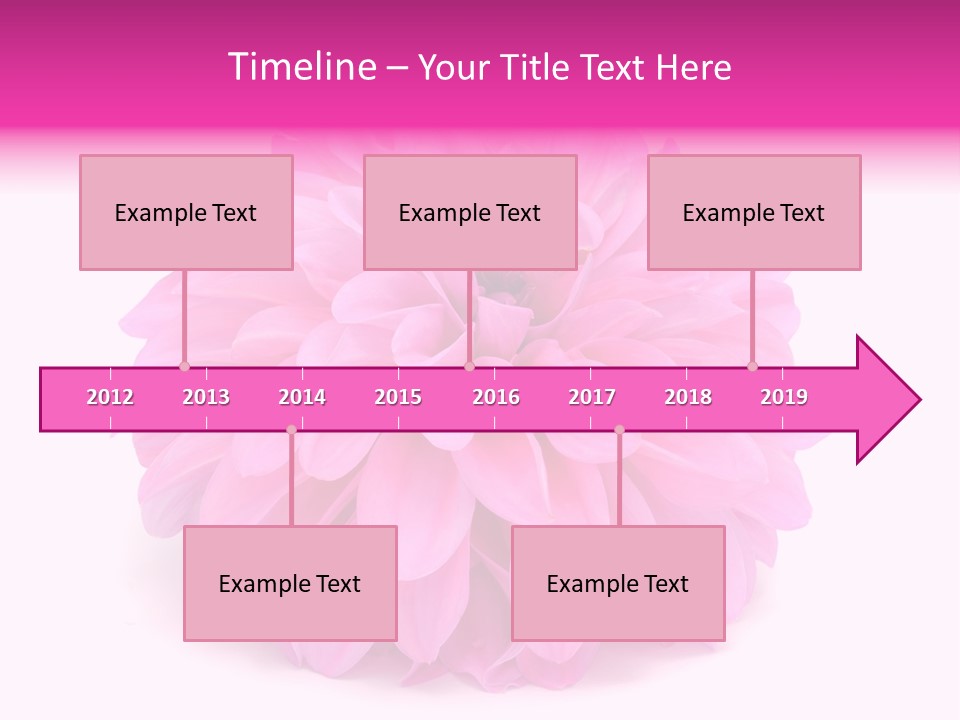 Timeline – Your Title Text Here

Example Text

Example Text

Example Text

2012 2013 2014 2015 2016 2017 2018 2019

Example Text

Example Text